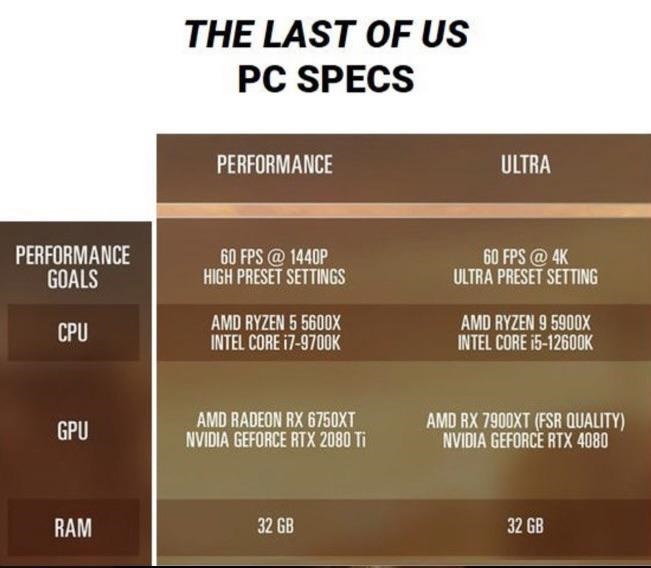 THE LAST OF US
PC SPECS

| | PERFORMANCE | ULTRA |
|---|---|---|
| PERFORMANCE GOALS | 60 FPS @ 1440P HIGH PRESET SETTINGS | 60 FPS @ 4K ULTRA PRESET SETTING |
| CPU | AMD RYZEN 5 5600X INTEL CORE i7-9700K | AMD RYZEN 9 5900X INTEL CORE i5-12600K |
| GPU | AMD RADEON RX 6750XT NVIDIA GEFORCE RTX 2080 Ti | AMD RX 7900XT (FSR QUALITY) NVIDIA GEFORCE RTX 4080 |
| RAM | 32 GB | 32 GB |